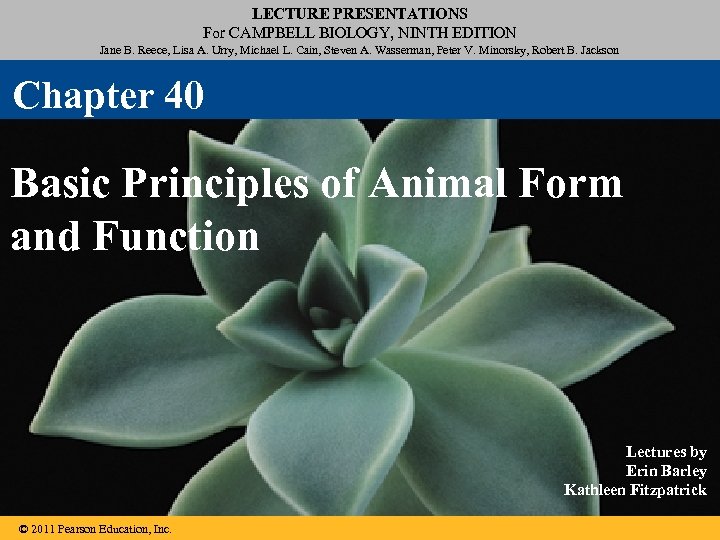 LECTURE PRESENTATIONS
For CAMPBELL BIOLOGY, NINTH EDITION
Jane B. Reece, Lisa A. Urry, Michael L. Cain, Steven A. Wasserman, Peter V. Minorsky, Robert B. Jackson

Chapter 40

Basic Principles of Animal Form and Function

Lectures by
Erin Barley
Kathleen Fitzpatrick

© 2011 Pearson Education, Inc.